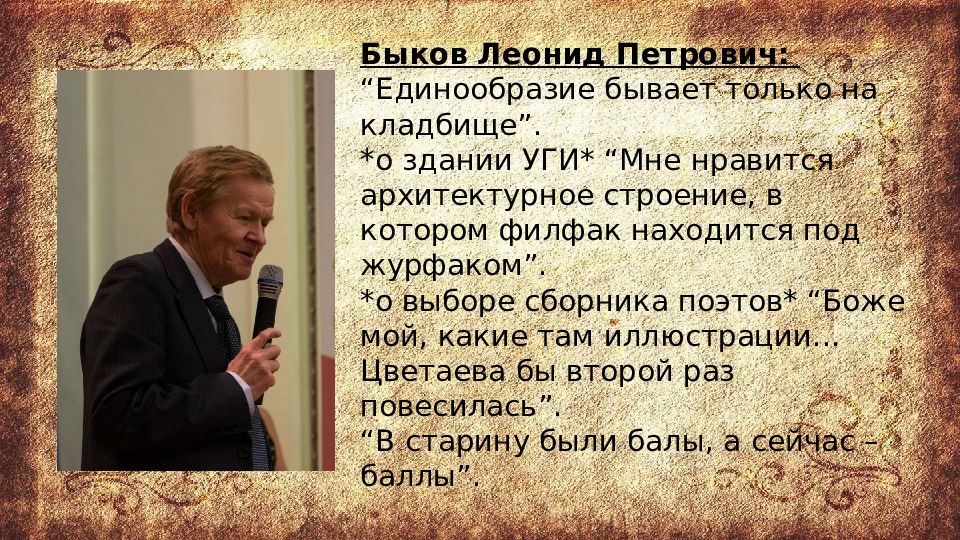 Быков Леонид Петрович:
“Единообразие бывает только на кладбище”.
*о здании УГИ* “Мне нравится архитектурное строение, в котором филфак находится под журфаком”.
*о выборе сборника поэтов* “Боже мой, какие там иллюстрации… Цветаева бы второй раз повесилась”.
“В старину были балы, а сейчас – баллы”.